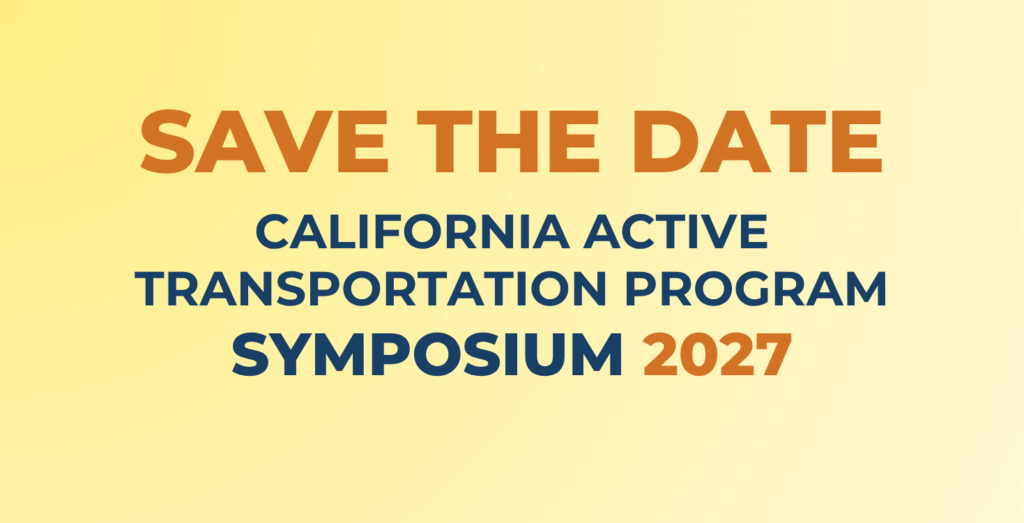 SAVE THE DATE

CALIFORNIA ACTIVE TRANSPORTATION PROGRAM SYMPOSIUM 2027